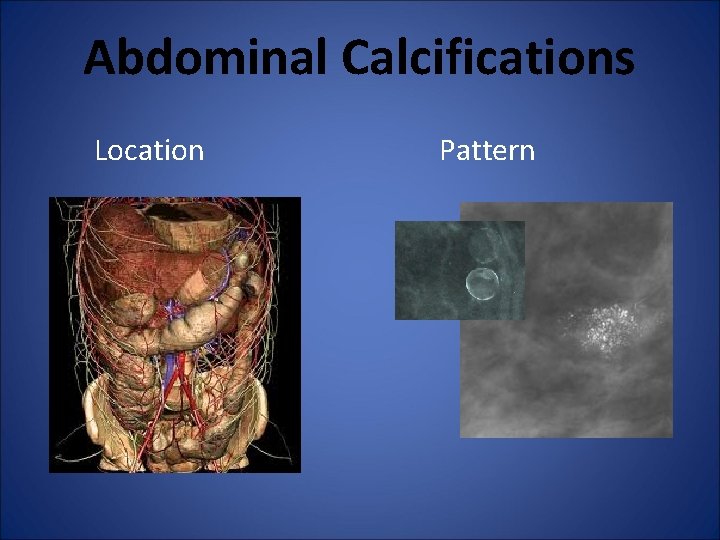 Abdominal Calcifications

Location

Pattern